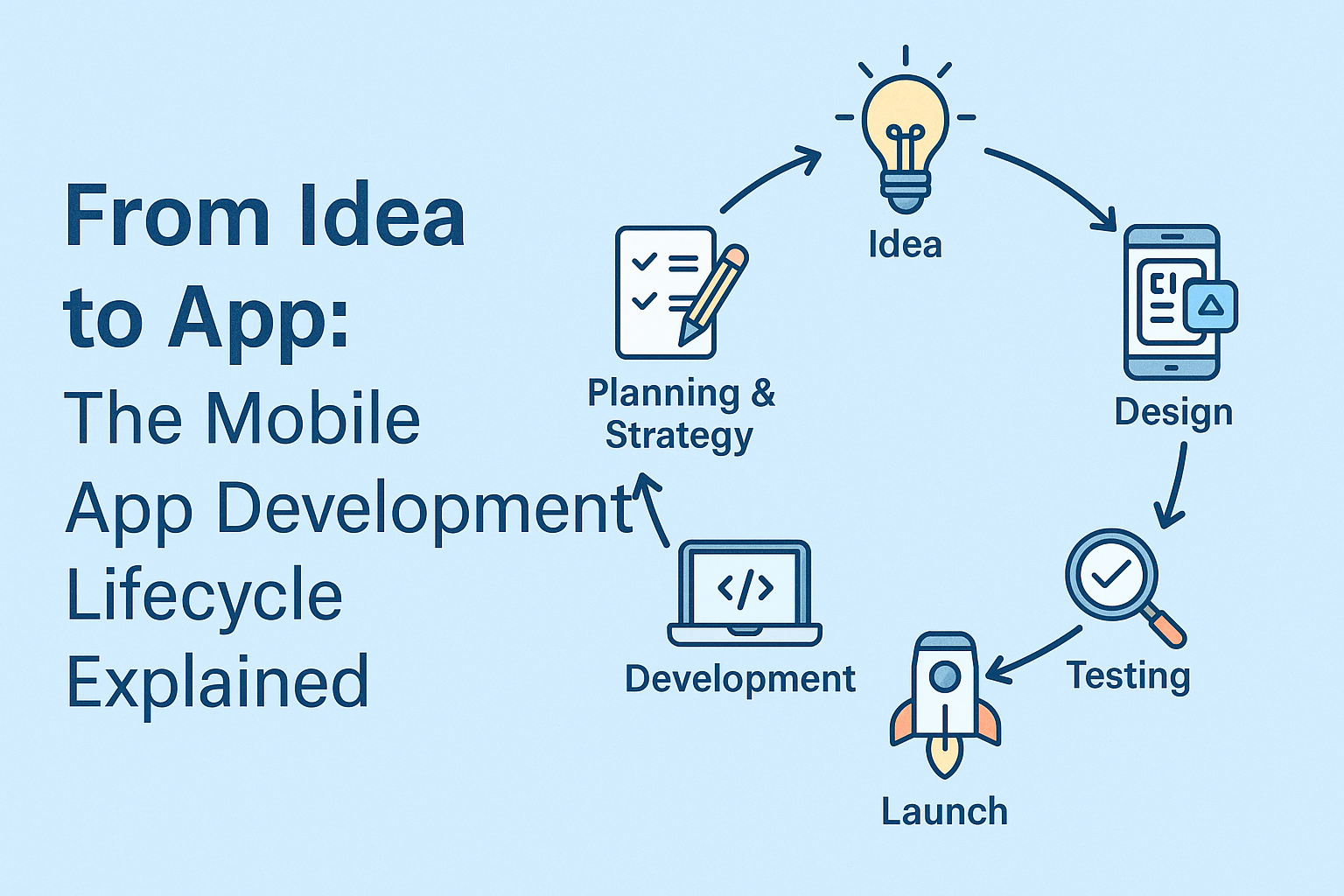 From Idea to App:
The Mobile App Development Lifecycle Explained

Idea

Design

Testing

Launch

Development

Planning & Strategy